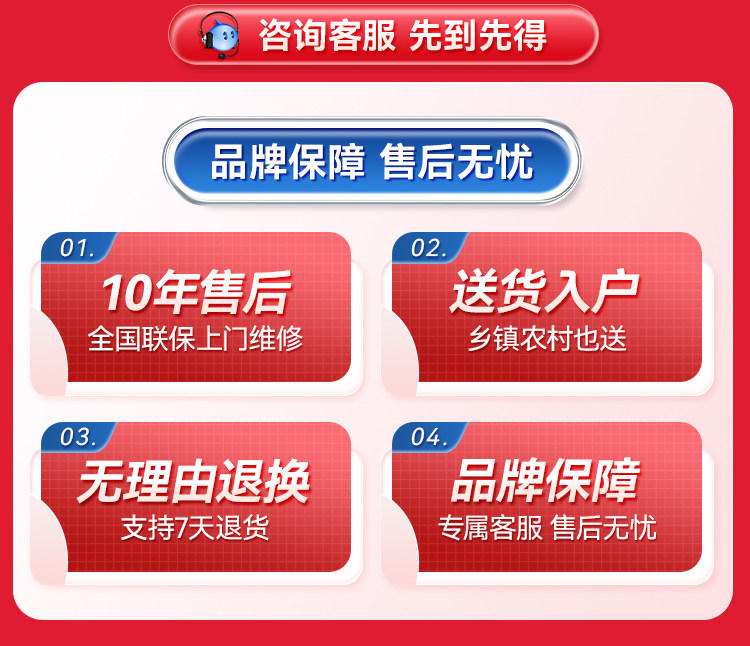 咨询客服 先到先得

品牌保障 售后无忧

01.
10年售后
全国联保上门维修

02.
送货入户
乡镇农村也送

03.
无理由退换
支持7天退货

04.
品牌保障
专属客服 售后无忧